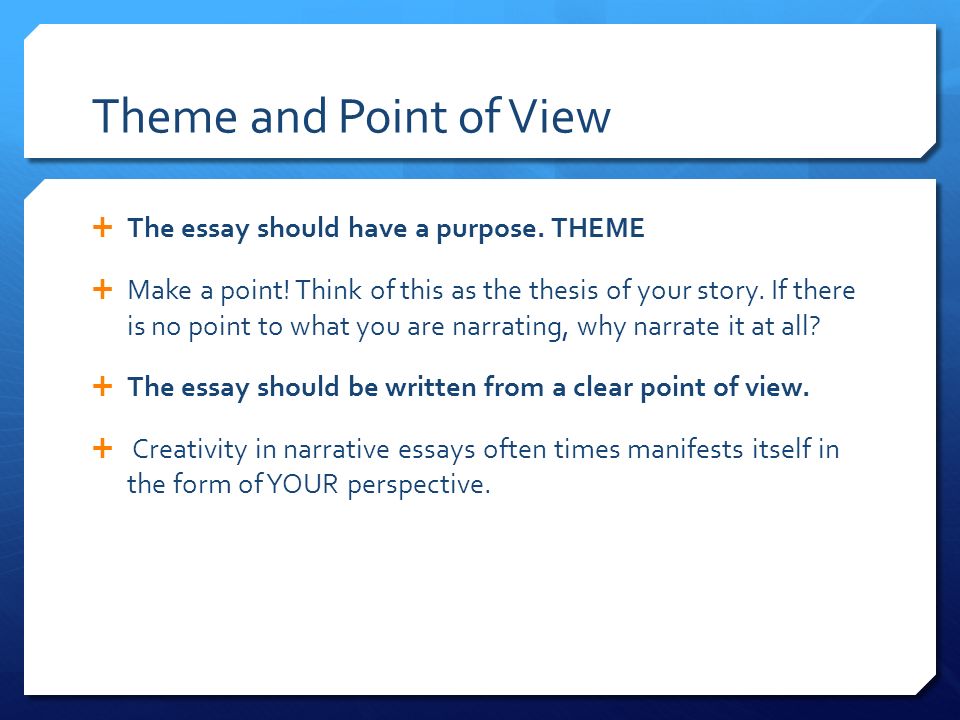 Theme and Point of View

+ The essay should have a purpose. THEME

+ Make a point! Think of this as the thesis of your story. If there is no point to what you are narrating, why narrate it at all?

+ The essay should be written from a clear point of view.

+ Creativity in narrative essays often times manifests itself in the form of YOUR perspective.